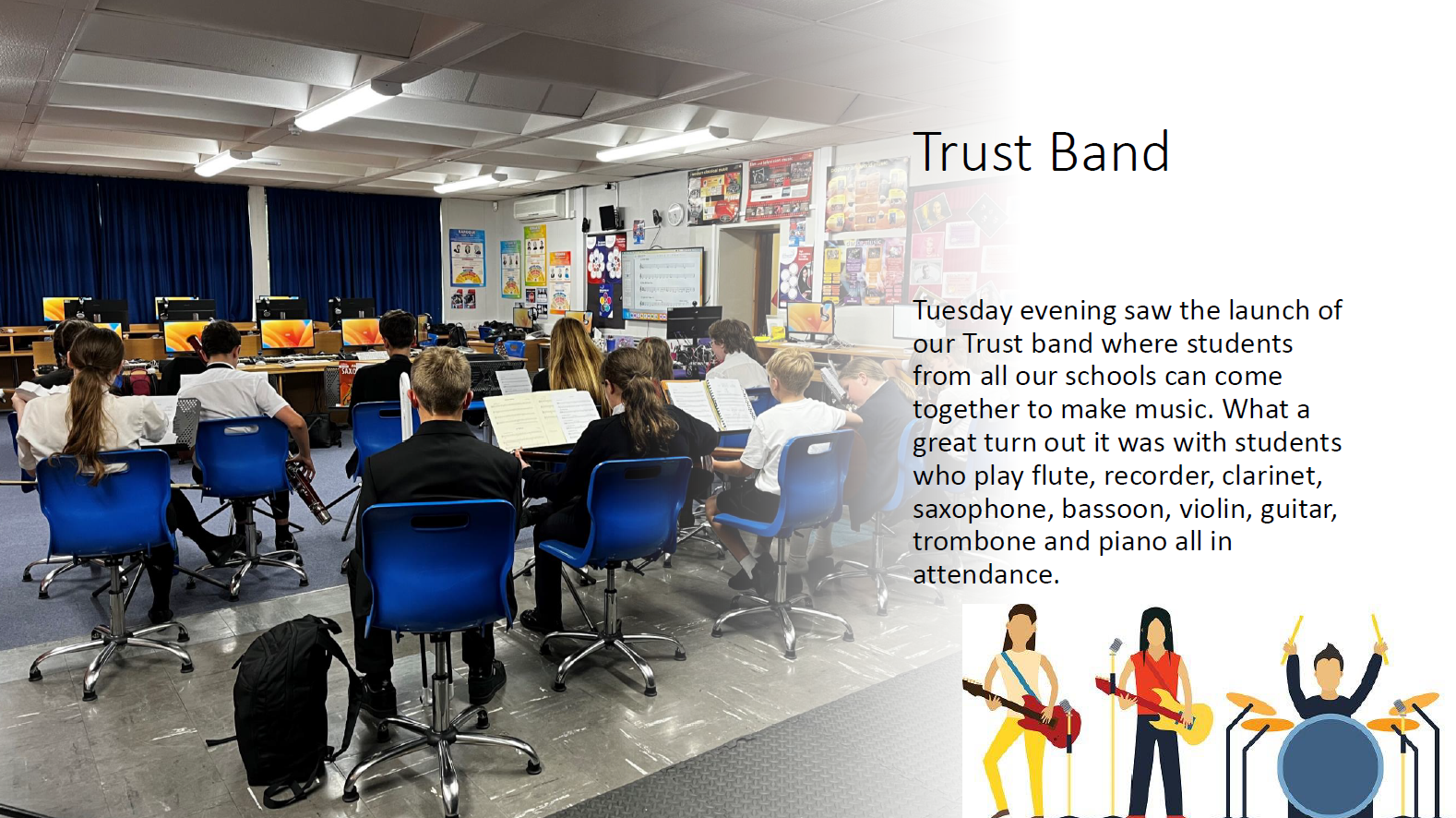 Trust Band

Tuesday evening saw the launch of our Trust band where students from all our schools can come together to make music. What a great turn out it was with students who play flute, recorder, clarinet, saxophone, bassoon, violin, guitar, trombone and piano all in attendance.